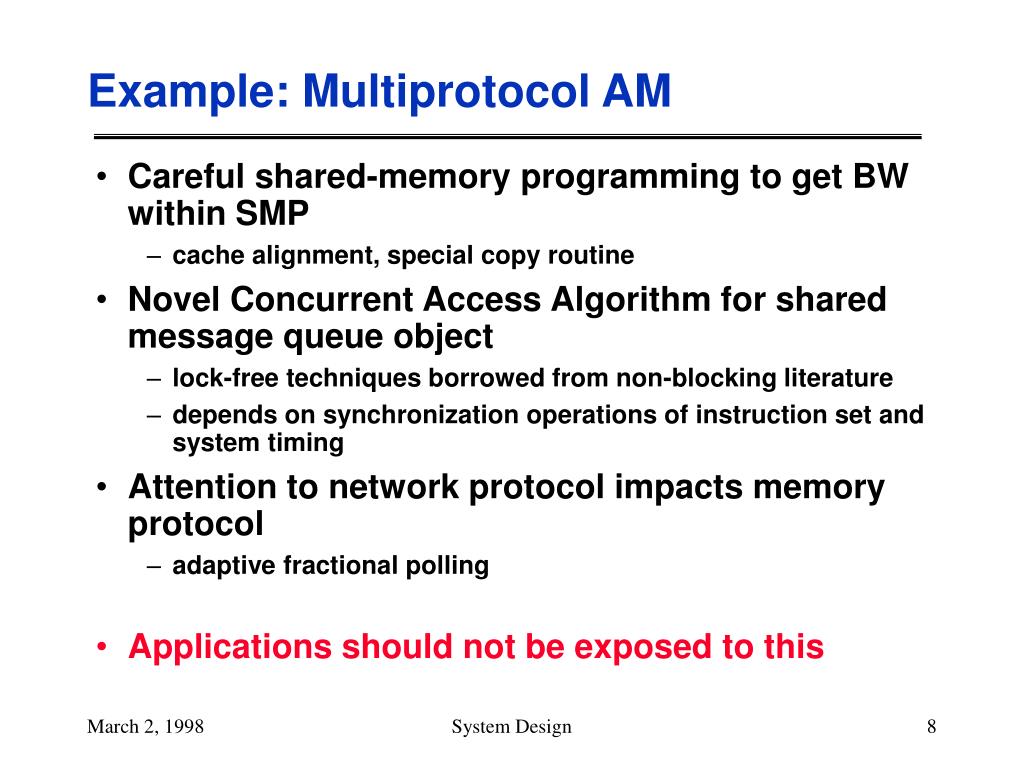 Example: Multiprotocol AM

• Careful shared-memory programming to get BW within SMP
– cache alignment, special copy routine
• Novel Concurrent Access Algorithm for shared message queue object
– lock-free techniques borrowed from non-blocking literature
– depends on synchronization operations of instruction set and system timing
• Attention to network protocol impacts memory protocol
– adaptive fractional polling

• Applications should not be exposed to this

March 2, 1998 System Design 8